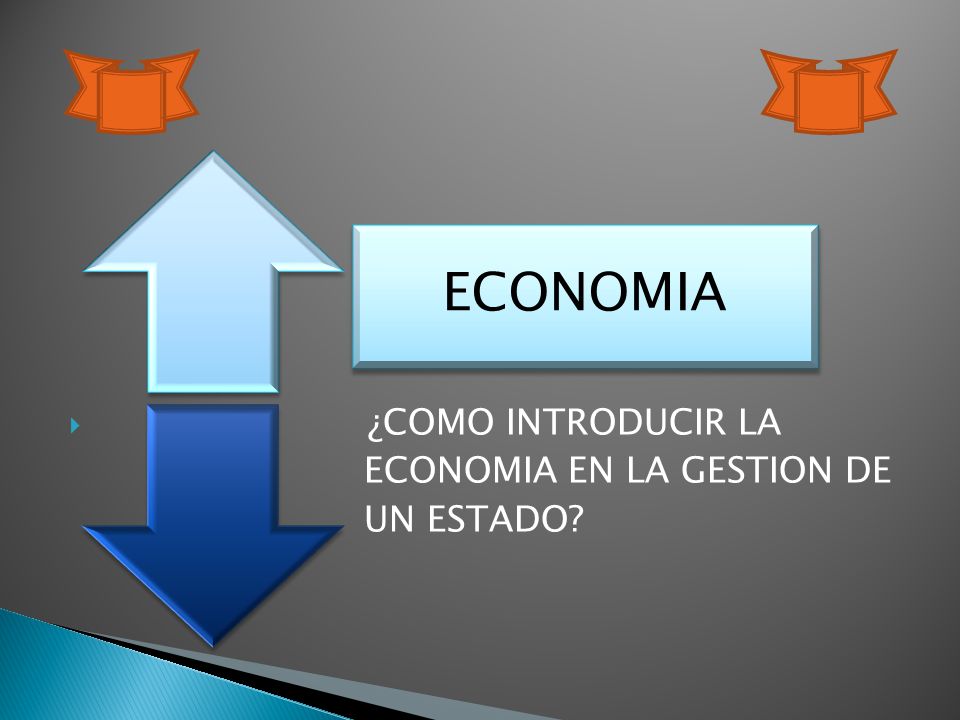 ECONOMIA

¿COMO INTRODUCIR LA ECONOMIA EN LA GESTION DE UN ESTADO?